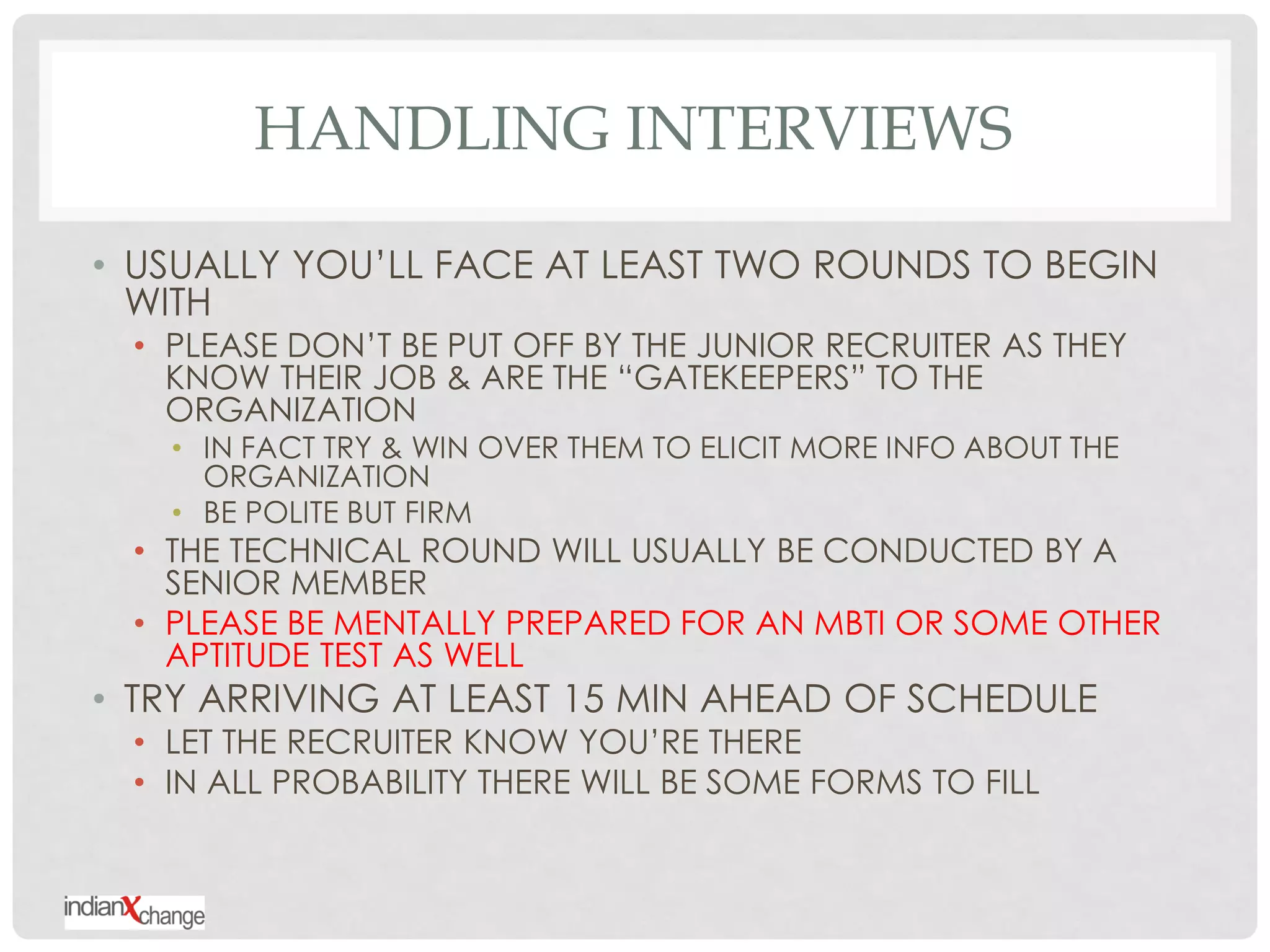 HANDLING INTERVIEWS

• USUALLY YOU'LL FACE AT LEAST TWO ROUNDS TO BEGIN WITH

• PLEASE DON'T BE PUT OFF BY THE JUNIOR RECRUITER AS THEY KNOW THEIR JOB & ARE THE "GATEKEEPERS" TO THE ORGANIZATION

• IN FACT TRY & WIN OVER THEM TO ELICIT MORE INFO ABOUT THE ORGANIZATION

• BE POLITE BUT FIRM

• THE TECHNICAL ROUND WILL USUALLY BE CONDUCTED BY A SENIOR MEMBER

• PLEASE BE MENTALLY PREPARED FOR AN MBTI OR SOME OTHER APTITUDE TEST AS WELL

• TRY ARRIVING AT LEAST 15 MIN AHEAD OF SCHEDULE

• LET THE RECRUITER KNOW YOU'RE THERE

• IN ALL PROBABILITY THERE WILL BE SOME FORMS TO FILL

indianXchange